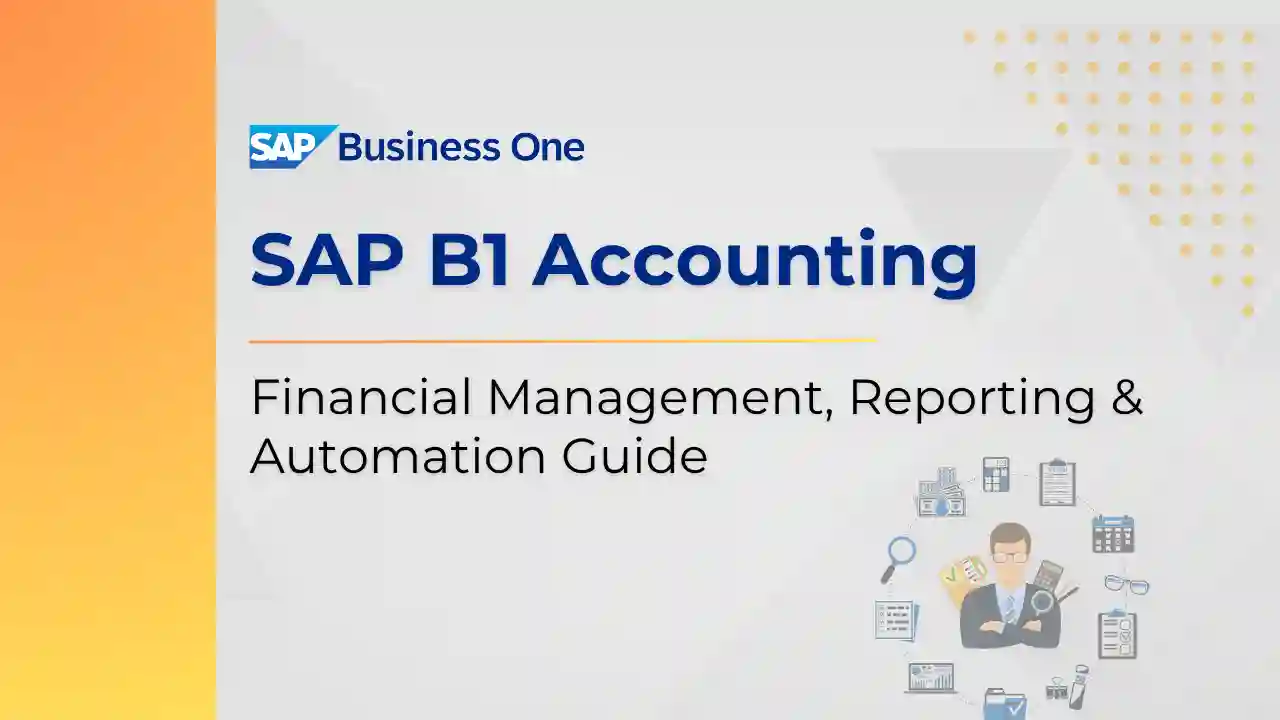 SAP Business One

SAP B1 Accounting

Financial Management, Reporting & Automation Guide